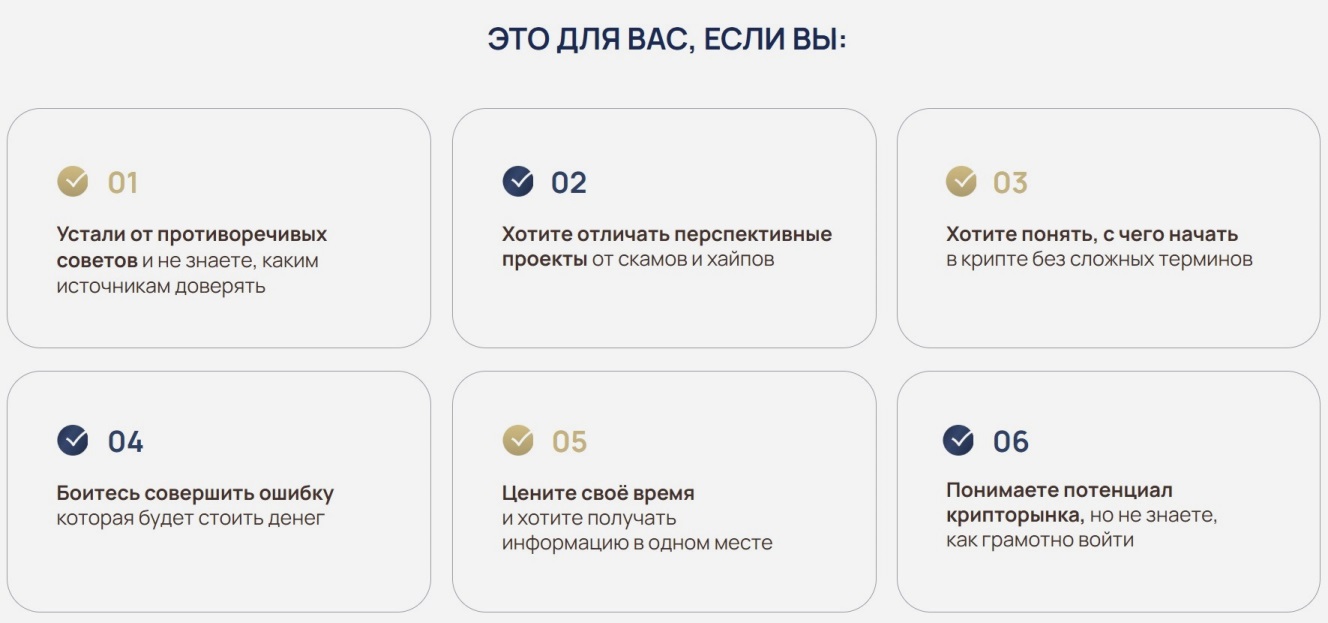 ЭТО ДЛЯ ВАС, ЕСЛИ ВЫ:

01

Устали от противоречивых советов и не знаете, каким источникам доверять

02

Хотите отличать перспективные проекты от скамов и хайпов

03

Хотите понять, с чего начать в крипте без сложных терминов

04

Боитесь совершить ошибку которая будет стоить денег

05

Цените своё время и хотите получать информацию в одном месте

06

Понимаете потенциал крипторынка, но не знаете, как грамотно войти